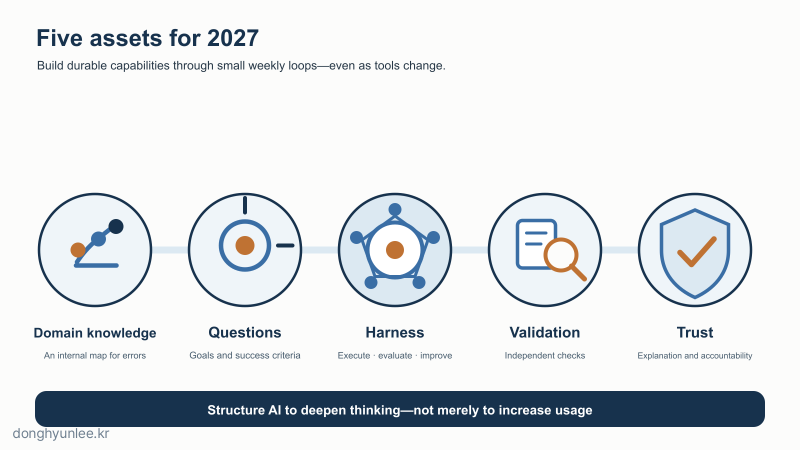 Five assets for 2027

Build durable capabilities through small weekly loops—even as tools change.

Domain knowledge
An internal map for errors

Questions
Goals and success criteria

Harness
Execute · evaluate · improve

Validation
Independent checks

Trust
Explanation and accountability

Structure AI to deepen thinking—not merely to increase usage

donghyunlee.kr